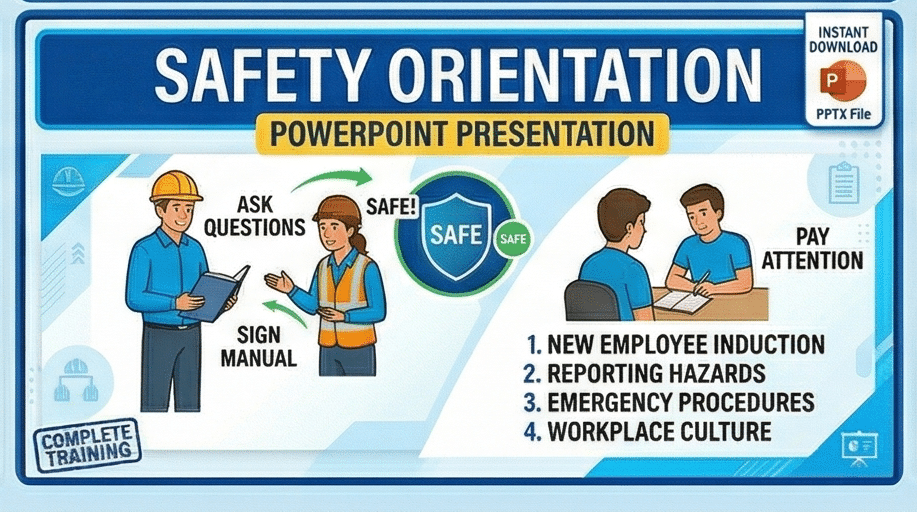 SAFETY ORIENTATION

INSTANT DOWNLOAD

P

PPTX File

POWERPOINT PRESENTATION

ASK QUESTIONS

SAFE!

SAFE

SAFE

SIGN MANUAL

PAY ATTENTION

1. NEW EMPLOYEE INDUCTION
2. REPORTING HAZARDS
3. EMERGENCY PROCEDURES
4. WORKPLACE CULTURE

COMPLETE TRAINING